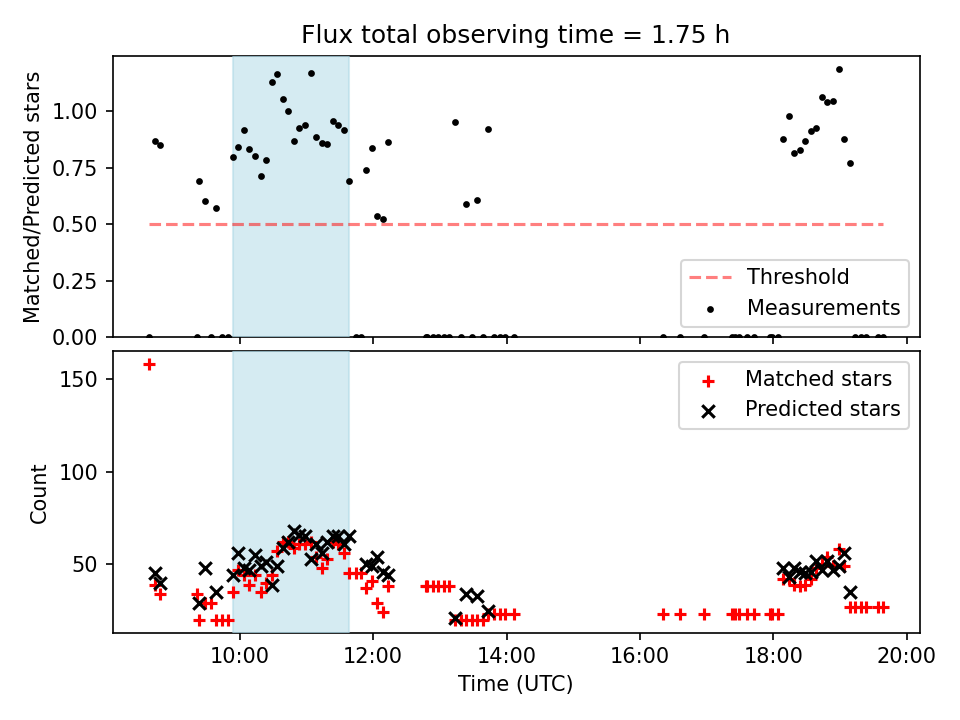 Flux total observing time = 1.75 h

Matched/Predicted stars

1.00
0.75
0.50
0.25
0.00

Threshold
Measurements

Count

150
100
50

Matched stars
Predicted stars

10:00
12:00
14:00
16:00
18:00
20:00

Time (UTC)